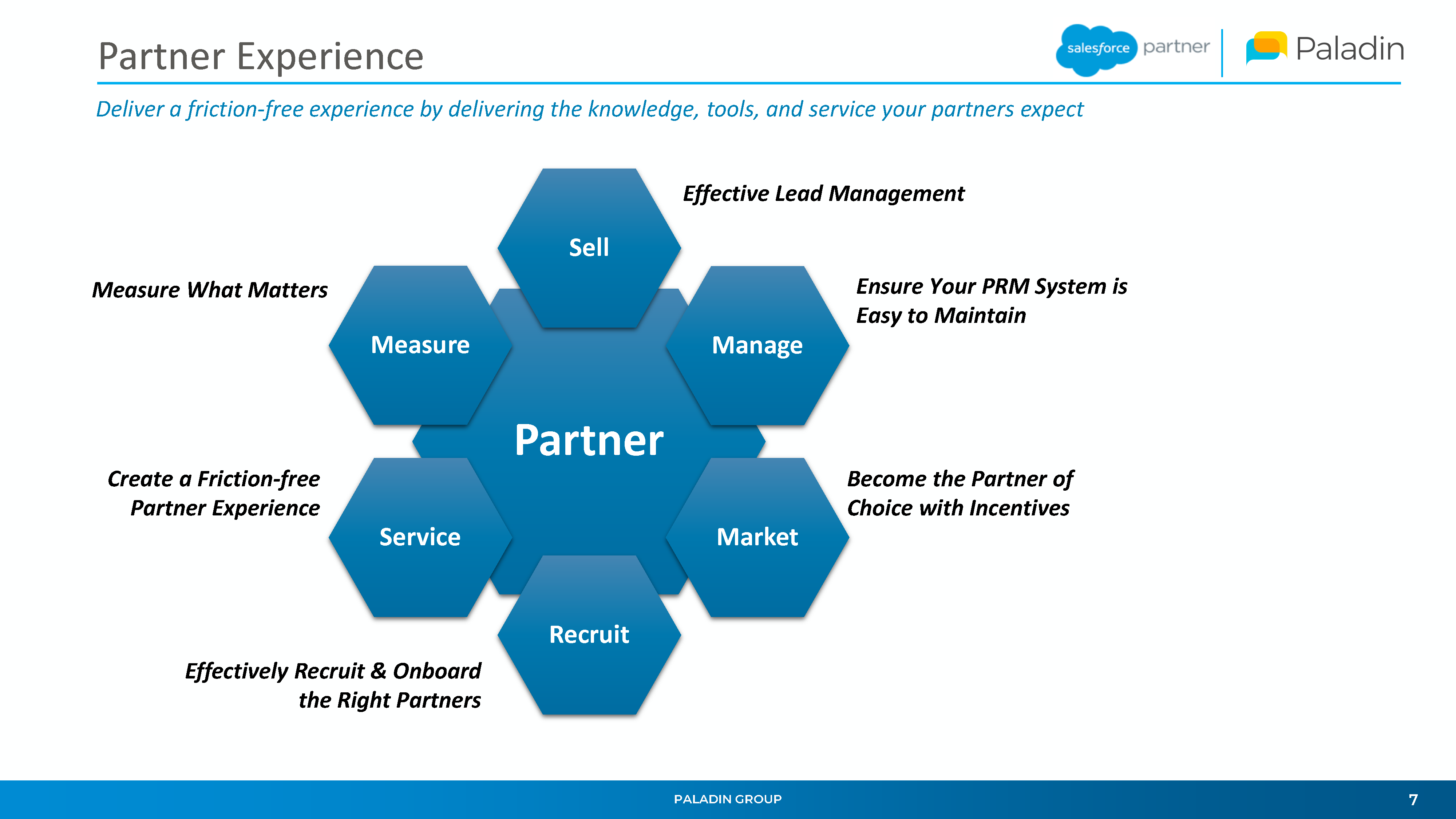 Partner Experience

salesforce partner

Paladin

Deliver a friction-free experience by delivering the knowledge, tools, and service your partners expect

Sell

Effective Lead Management

Measure What Matters

Measure

Manage

Ensure Your PRM System is Easy to Maintain

Partner

Create a Friction-free Partner Experience

Service

Market

Become the Partner of Choice with Incentives

Recruit

Effectively Recruit & Onboard the Right Partners

PALADIN GROUP

7